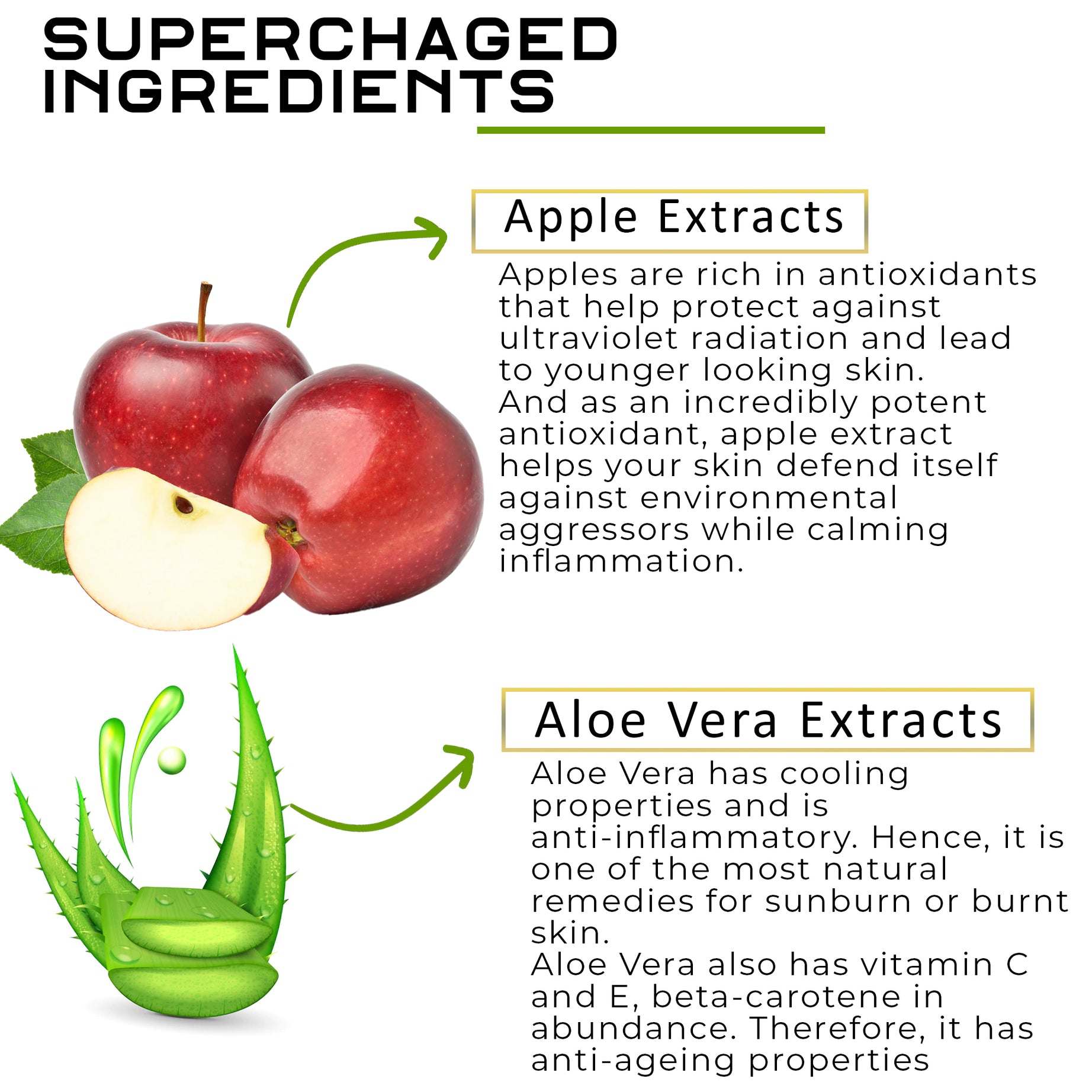 SUPERCHAGED INGREDIENTS

Apple Extracts

Apples are rich in antioxidants that help protect against ultraviolet radiation and lead to younger looking skin.
And as an incredibly potent antioxidant, apple extract helps your skin defend itself against environmental aggressors while calming inflammation.

Aloe Vera Extracts

Aloe Vera has cooling properties and is anti-inflammatory. Hence, it is one of the most natural remedies for sunburn or burnt skin.
Aloe Vera also has vitamin C and E, beta-carotene in abundance. Therefore, it has anti-ageing properties